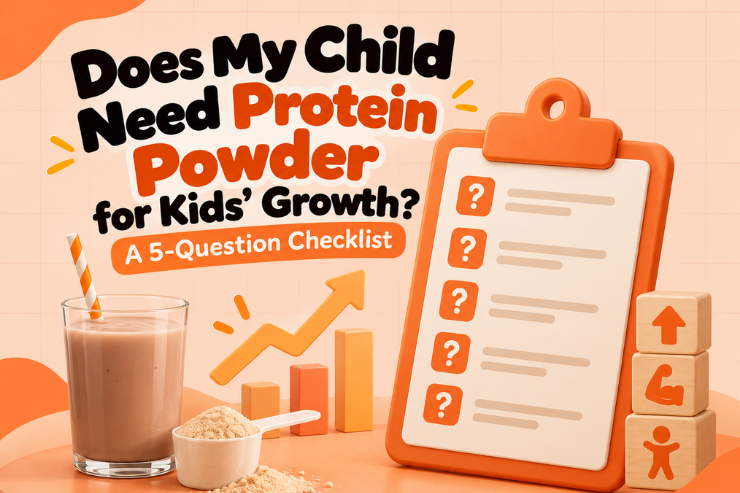 Does My Child Need Protein Powder for Kids' Growth?

A 5-Question Checklist

?

?

?

?

?